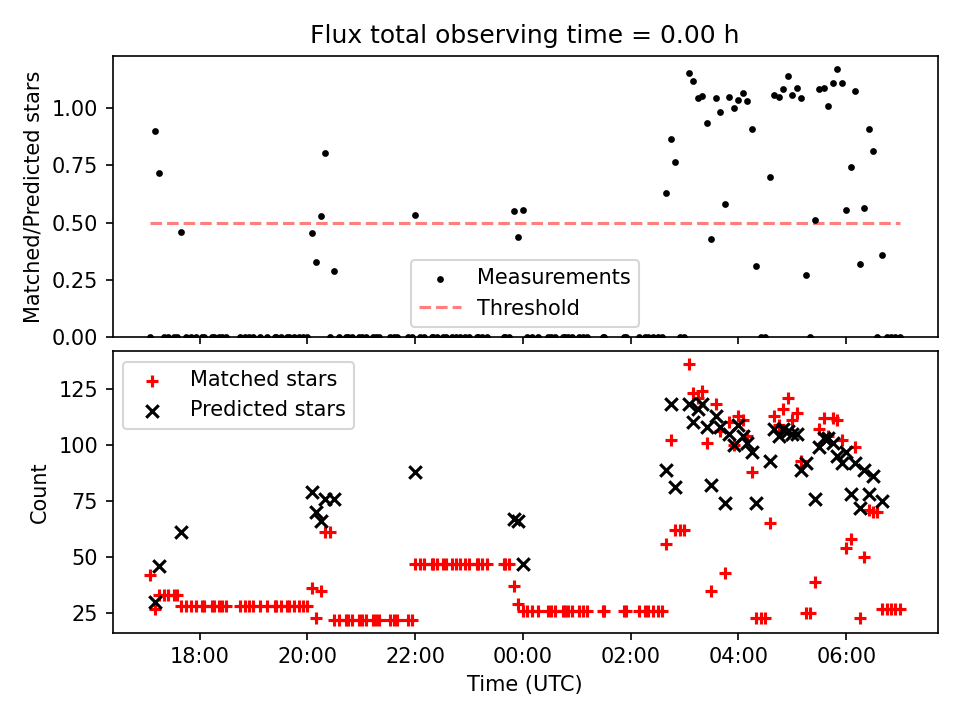 Flux total observing time = 0.00 h

Matched/Predicted stars

1.00
0.75
0.50
0.25
0.00

Measurements
Threshold

Matched stars
Predicted stars

Count

125
100
75
50
25

18:00
20:00
22:00
00:00
02:00
04:00
06:00

Time (UTC)